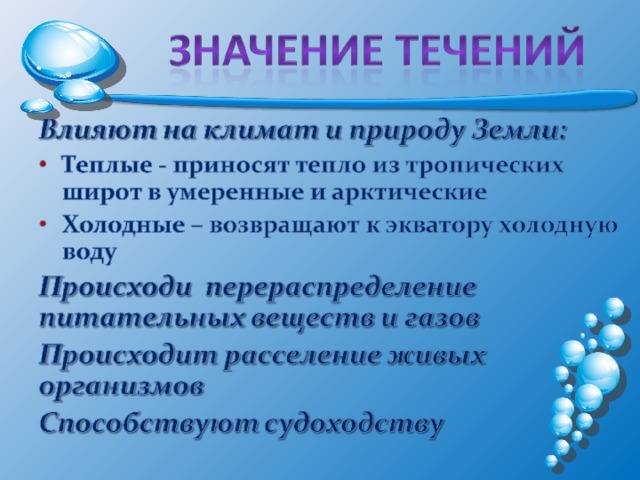 ЗНАЧЕНИЕ ТЕЧЕНИЙ

Влияют на климат и природу Земли:

• Теплые - приносят тепло из тропических широт в умеренные и арктические
• Холодные – возвращают к экватору холодную воду

Происходи перераспределение питательных веществ и газов

Происходит расселение живых организмов

Способствуют судоходству